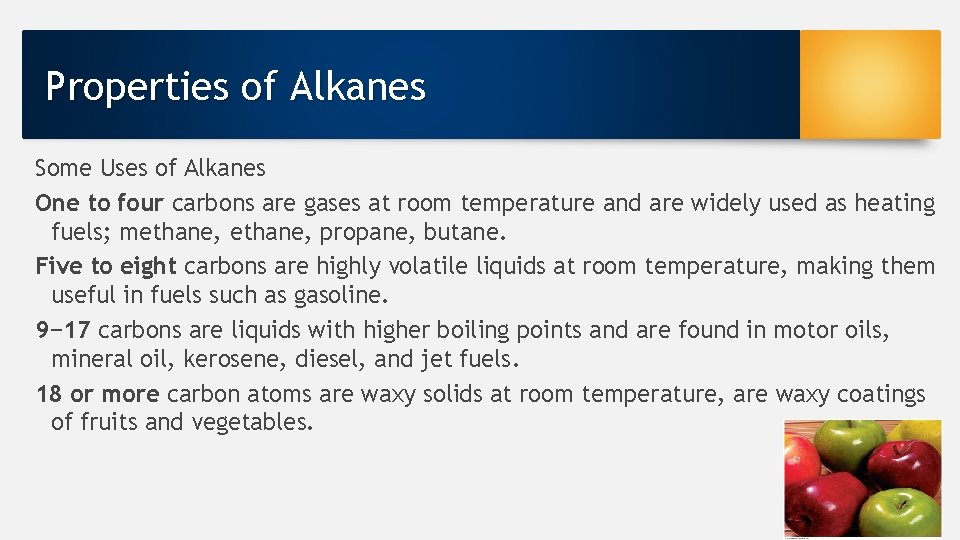 Properties of Alkanes

Some Uses of Alkanes

One to four carbons are gases at room temperature and are widely used as heating fuels; methane, ethane, propane, butane.

Five to eight carbons are highly volatile liquids at room temperature, making them useful in fuels such as gasoline.

9−17 carbons are liquids with higher boiling points and are found in motor oils, mineral oil, kerosene, diesel, and jet fuels.

18 or more carbon atoms are waxy solids at room temperature, are waxy coatings of fruits and vegetables.